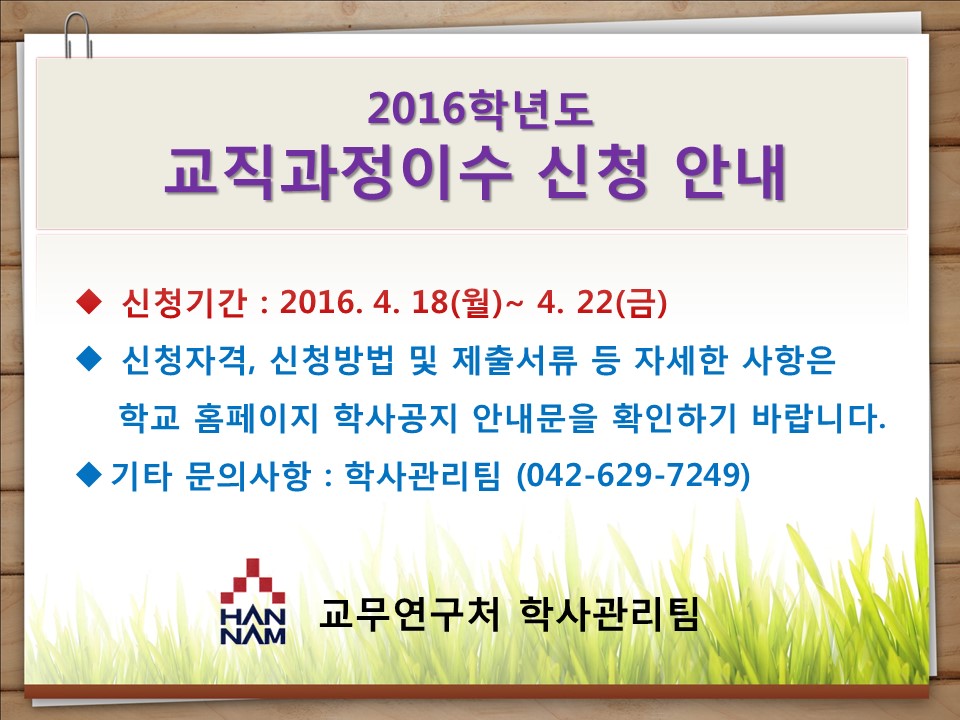 2016학년도
교직과정이수 신청 안내

◆ 신청기간 : 2016. 4. 18(월)~ 4. 22(금)

◆ 신청자격, 신청방법 및 제출서류 등 자세한 사항은 학교 홈페이지 학사공지 안내문을 확인하기 바랍니다.

◆ 기타 문의사항 : 학사관리팀 (042-629-7249)

HAN NAM 교무연구처 학사관리팀